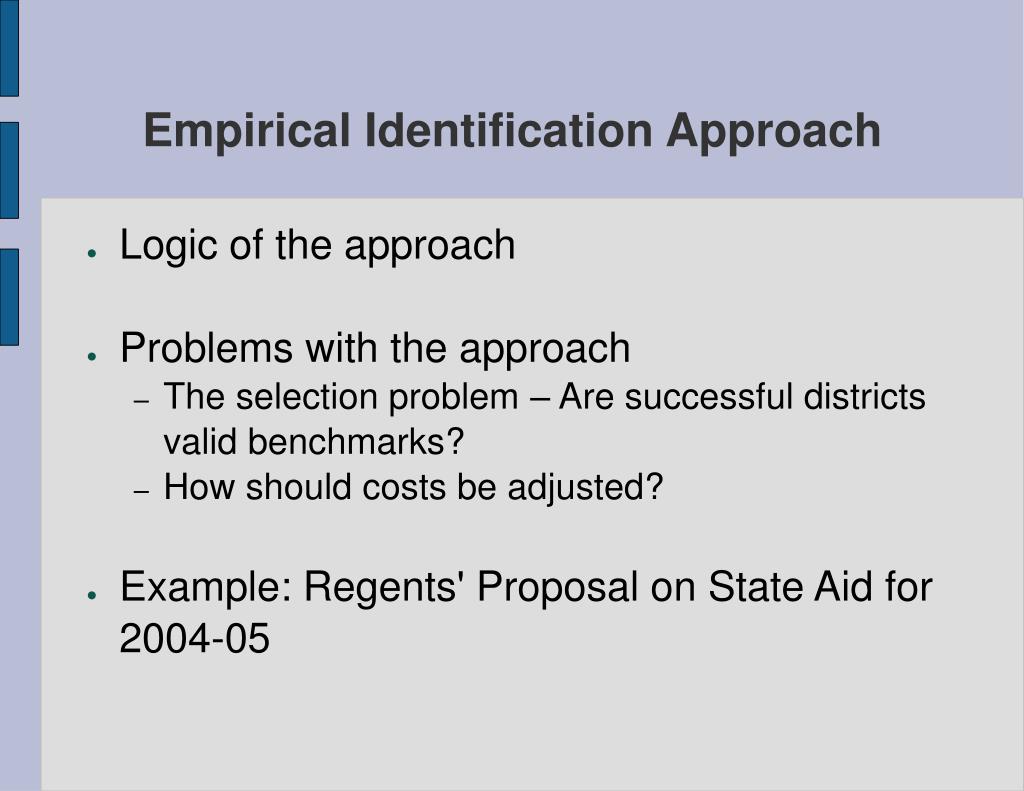 Empirical Identification Approach

● Logic of the approach

● Problems with the approach
– The selection problem – Are successful districts valid benchmarks?
– How should costs be adjusted?

● Example: Regents' Proposal on State Aid for 2004-05